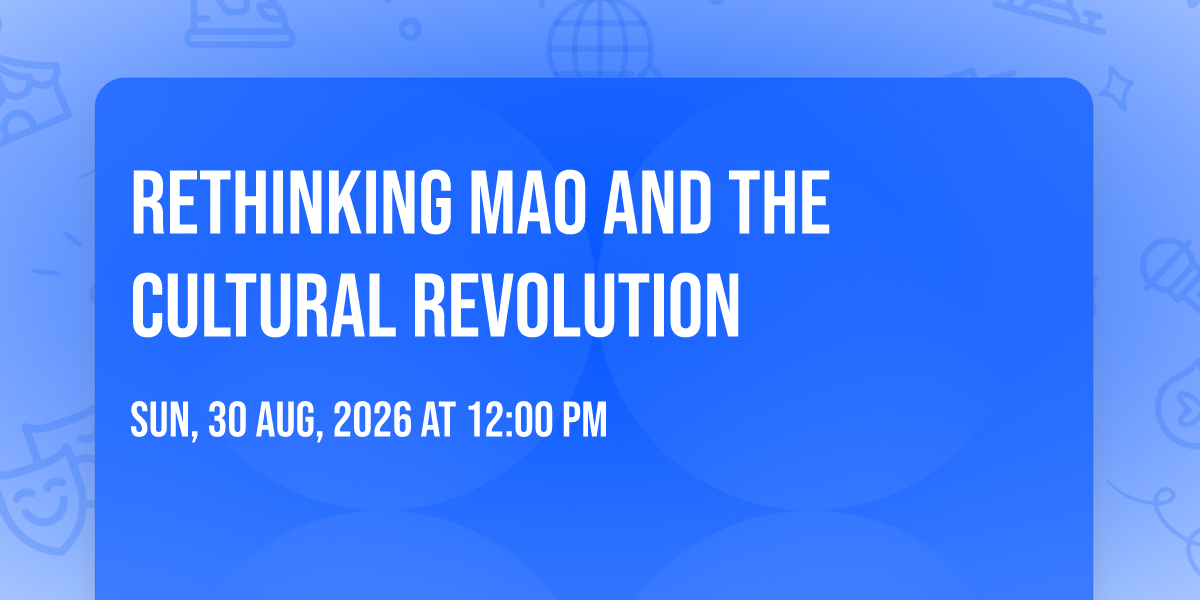 RETHINKING MAO AND THE CULTURAL REVOLUTION

SUN, 30 AUG, 2026 AT 12:00 PM